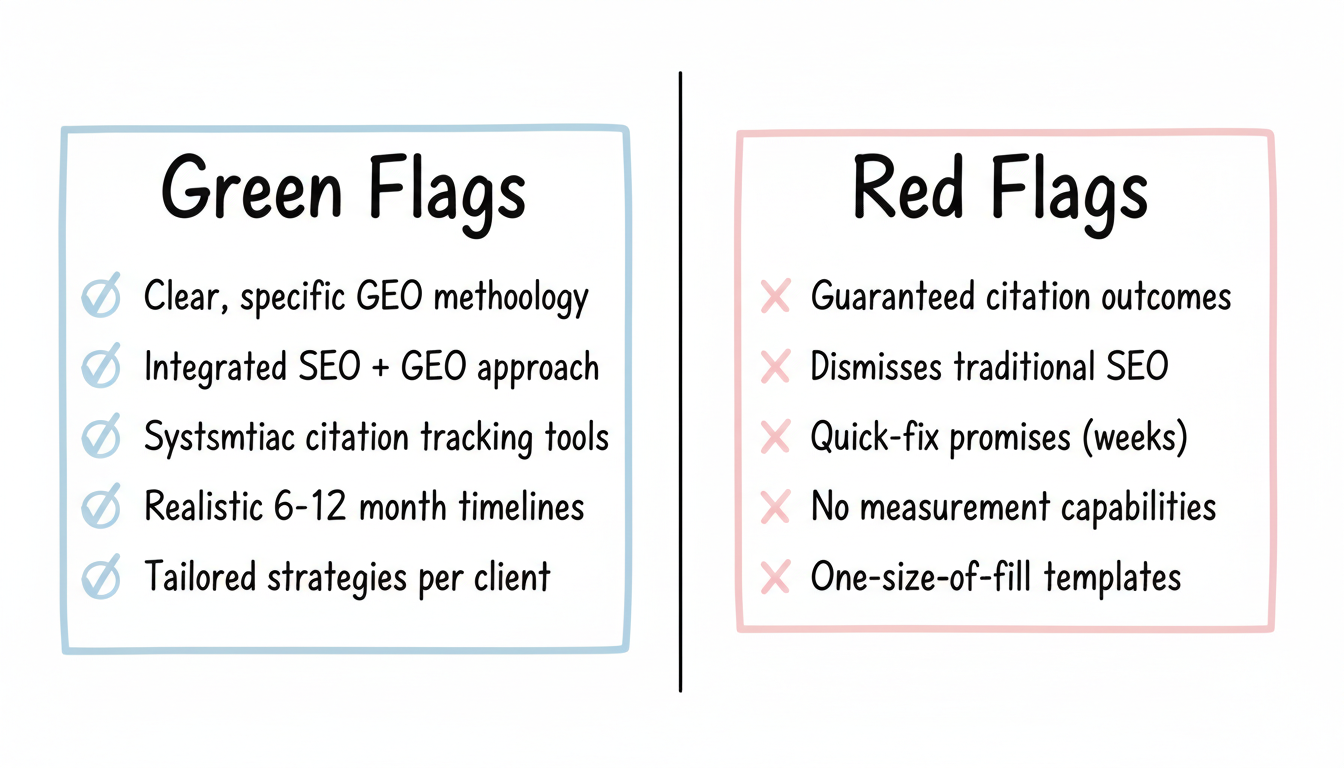 Green Flags

Clear, specific GEO methoology

Integrated SEO + GEO approach

Systsmtiac citation tracking tools

Realistic 6-12 month timelines

Tailored strategies per client

Red Flags

Guaranteed citation outcomes

Dismisses traditional SEO

Quick-fix promises (weeks)

No measurement capabilities

One-size-of-fill templates